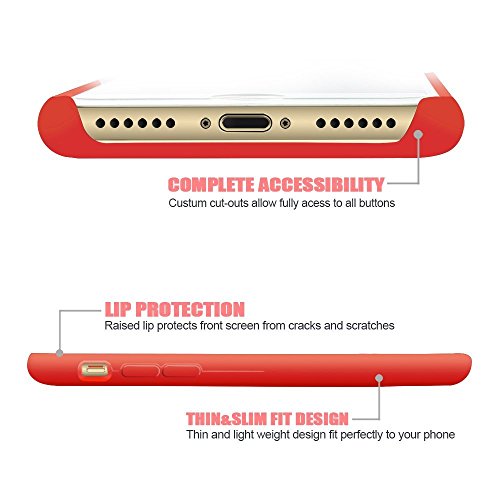 COMPLETE ACCESSIBILITY
Custum cut-outs allow fully acess to all buttons

LIP PROTECTION
Raised lip protects front screen from cracks and scratches

THIN&SLIM FIT DESIGN
Thin and light weight design fit perfectly to your phone